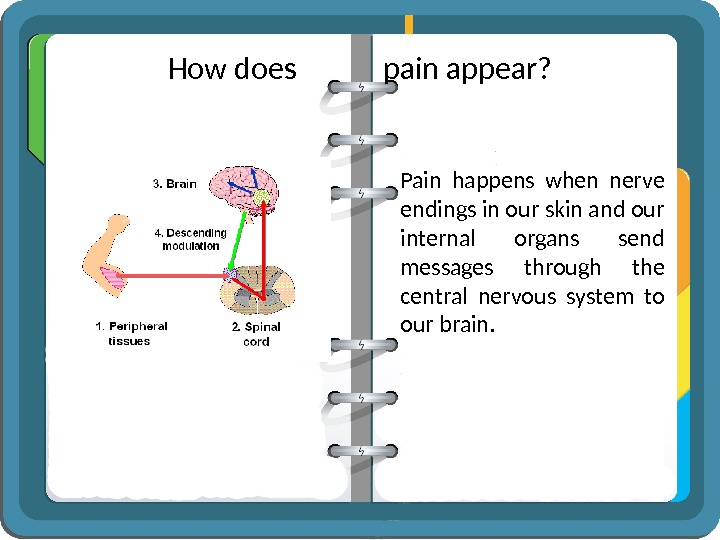 How does pain appear?

3. Brain

4. Descending modulation

1. Peripheral tissues

2. Spinal cord

Pain happens when nerve endings in our skin and our internal organs send messages through the central nervous system to our brain.